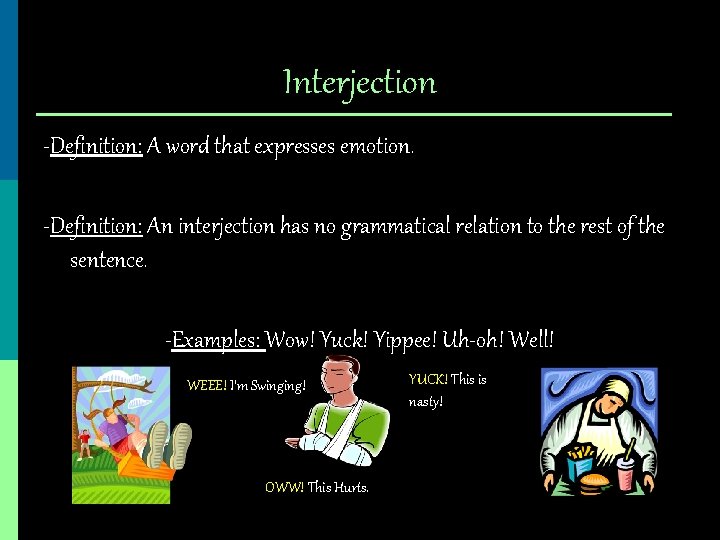 Interjection

-Definition: A word that expresses emotion.

-Definition: An interjection has no grammatical relation to the rest of the sentence.

-Examples: Wow! Yuck! Yippee! Uh-oh! Well!

WEEE! I'm Swinging!

YUCK! This is nasty!

OWW! This Hurts.